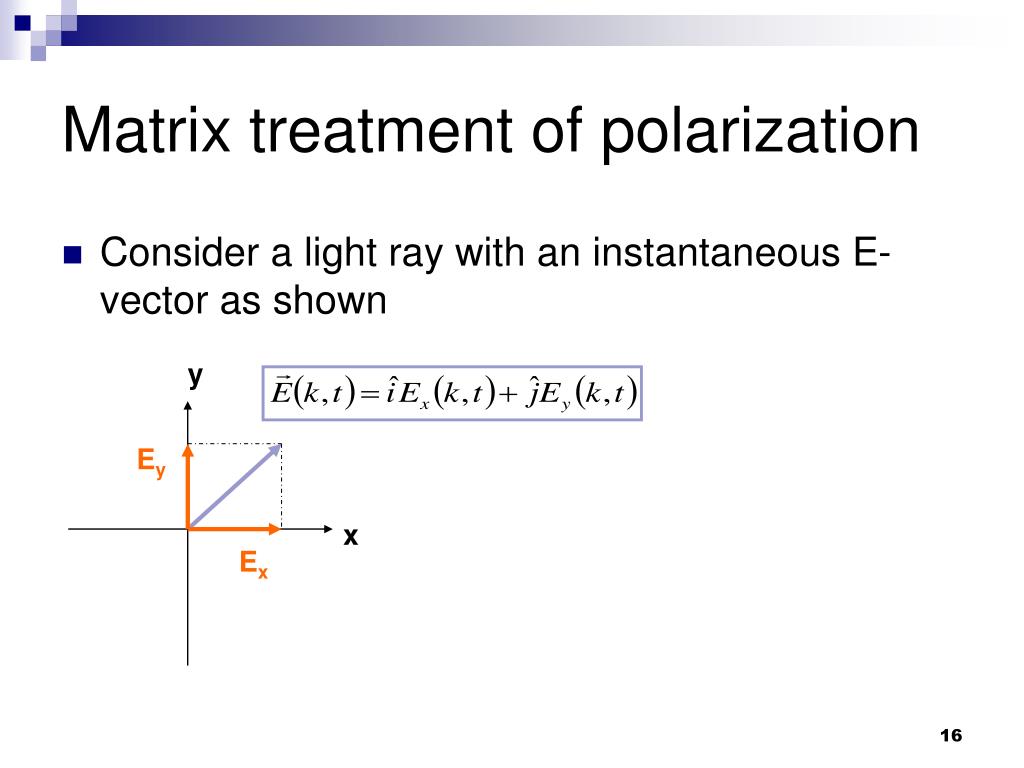 Matrix treatment of polarization

Consider a light ray with an instantaneous E-vector as shown

y

$\vec{E}(k,t) = \hat{i}E_x(k,t) + \hat{j}E_y(k,t)$

$E_y$

x

$E_x$

16